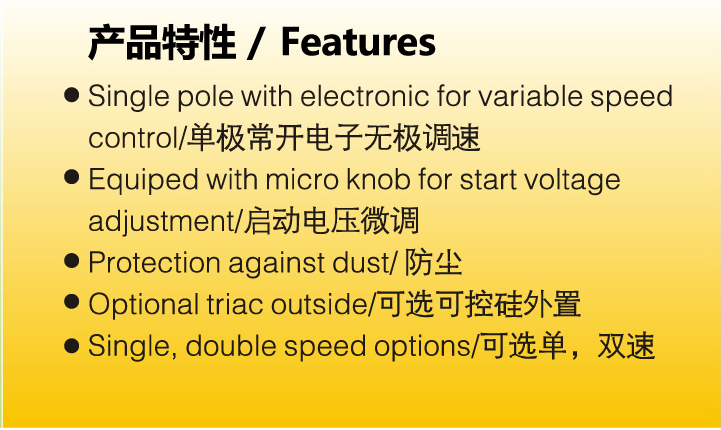 产品特性 / Features

● Single pole with electronic for variable speed control/单极常开电子无极调速

● Equiped with micro knob for start voltage adjustment/启动电压微调

● Protection against dust/ 防尘

● Optional triac outside/可选可控硅外置

● Single, double speed options/可选单，双速